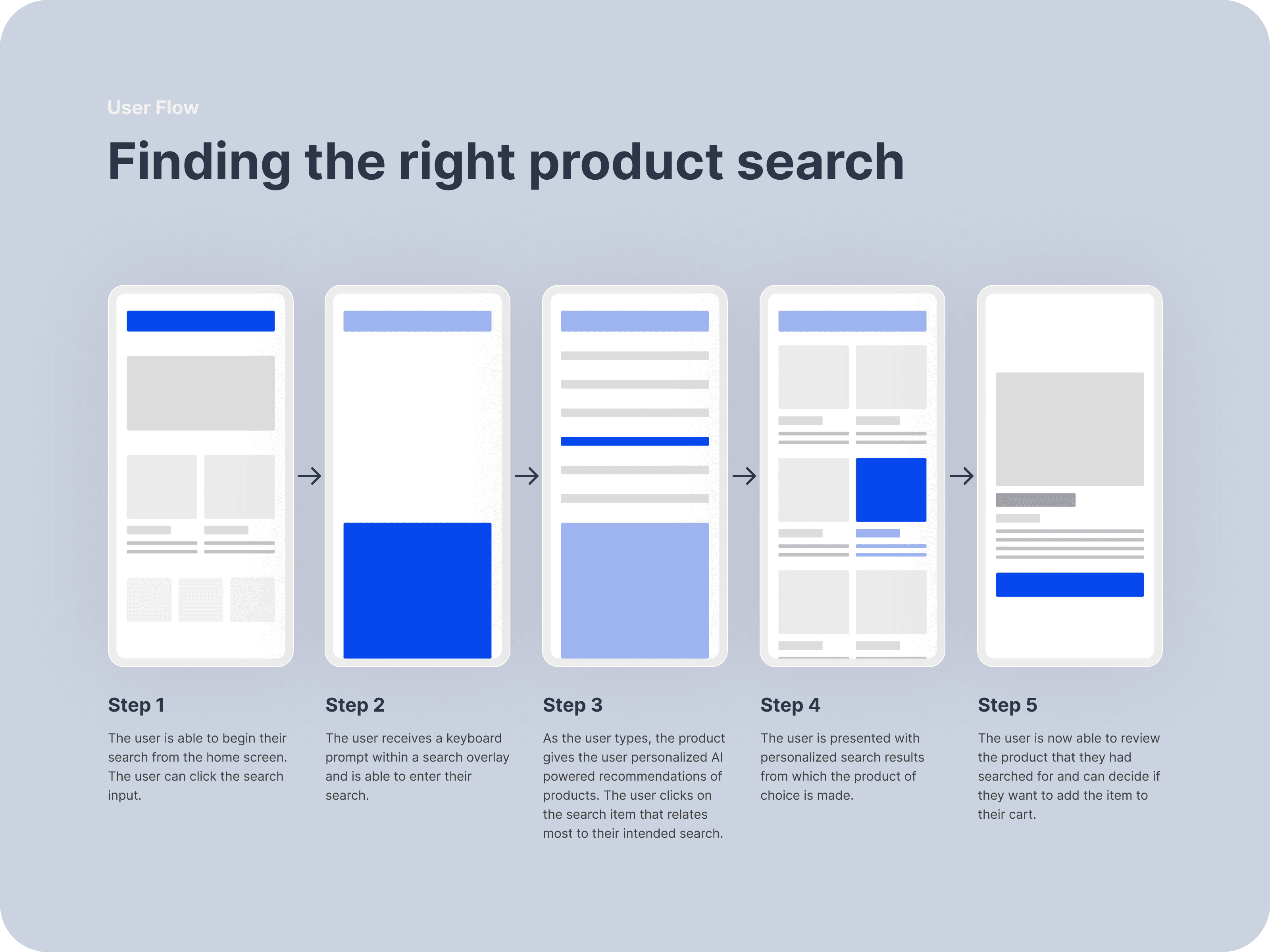 User Flow

Finding the right product search

Step 1

The user is able to begin their search from the home screen. The user can click the search input.

Step 2

The user receives a keyboard prompt within a search overlay and is able to enter their search.

Step 3

As the user types, the product gives the user personalized AI powered recommendations of products. The user clicks on the search item that relates most to their intended search.

Step 4

The user is presented with personalized search results from which the product of choice is made.

Step 5

The user is now able to review the product that they had searched for and can decide if they want to add the item to their cart.